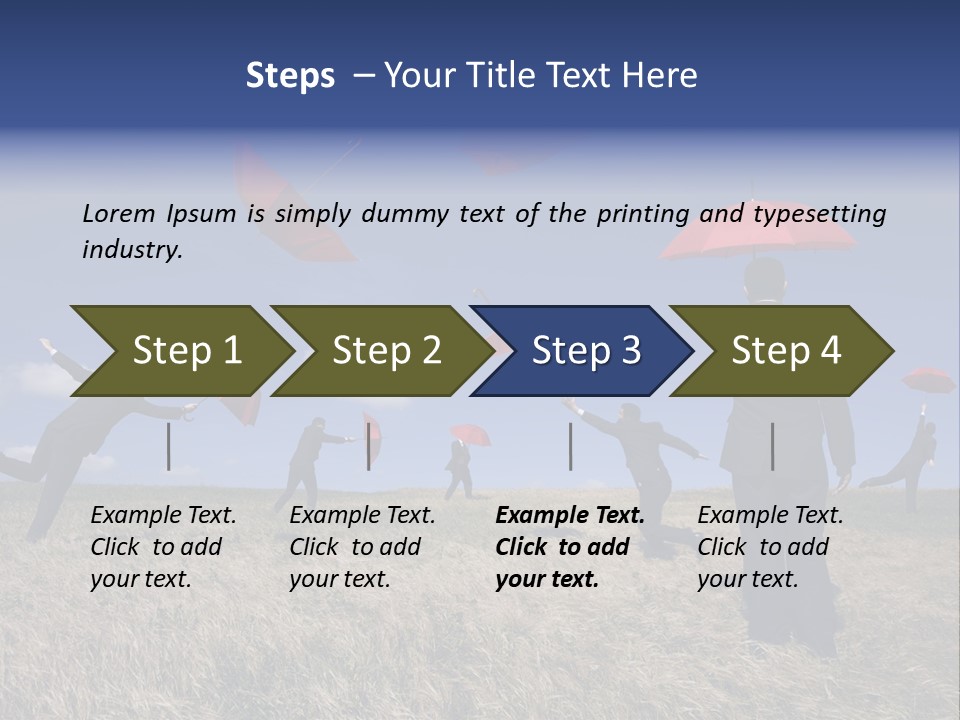 Steps – Your Title Text Here

Lorem Ipsum is simply dummy text of the printing and typesetting industry.

Step 1

Step 2

Step 3

Step 4

Example Text. Click to add your text.

Example Text. Click to add your text.

Example Text. Click to add your text.

Example Text. Click to add your text.